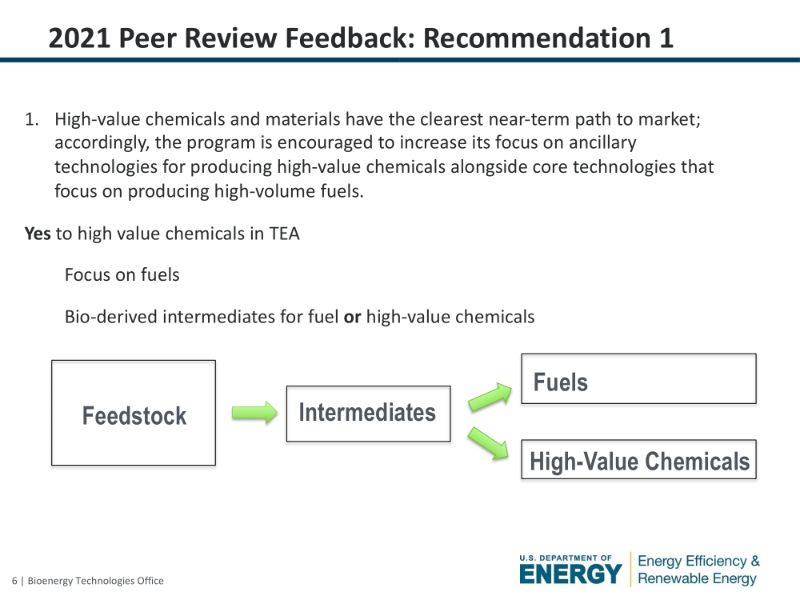 2021 Peer Review Feedback: Recommendation 1

1. High-value chemicals and materials have the clearest near-term path to market; accordingly, the program is encouraged to increase its focus on ancillary technologies for producing high-value chemicals alongside core technologies that focus on producing high-volume fuels.

Yes to high value chemicals in TEA

Focus on fuels

Bio-derived intermediates for fuel or high-value chemicals

Feedstock

Intermediates

Fuels

High-Value Chemicals

6 | Bioenergy Technologies Office

U.S. DEPARTMENT OF ENERGY

Energy Efficiency & Renewable Energy